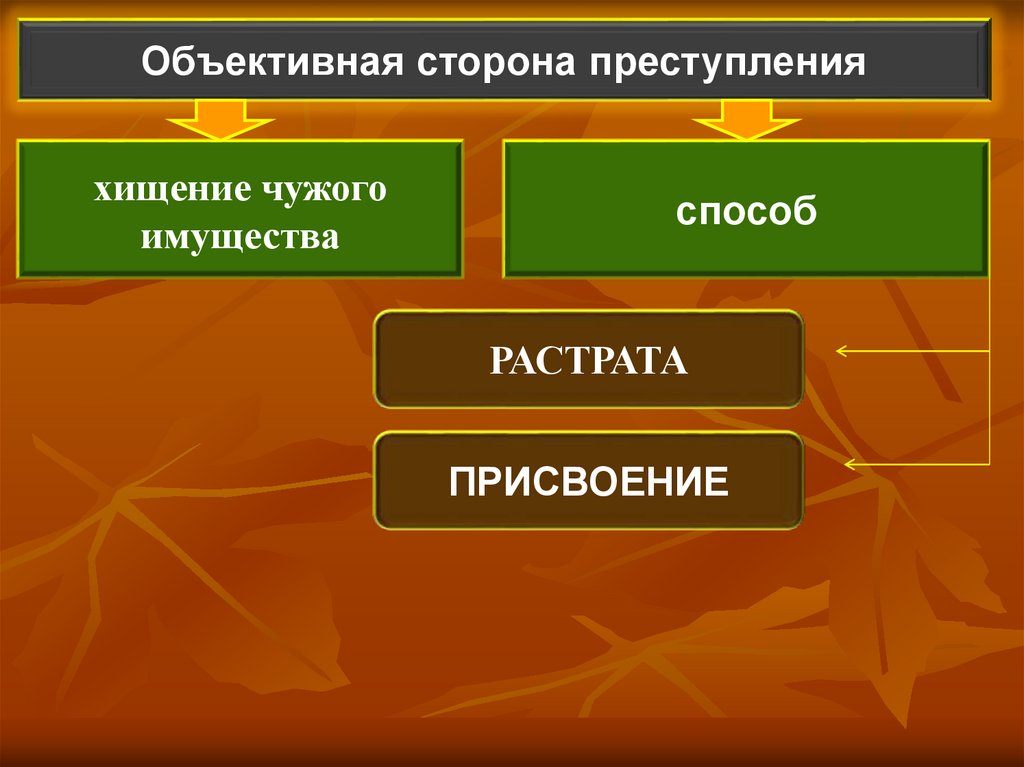 Объективная сторона преступления

хищение чужого имущества

способ

РАСТРАТА

ПРИСВОЕНИЕ